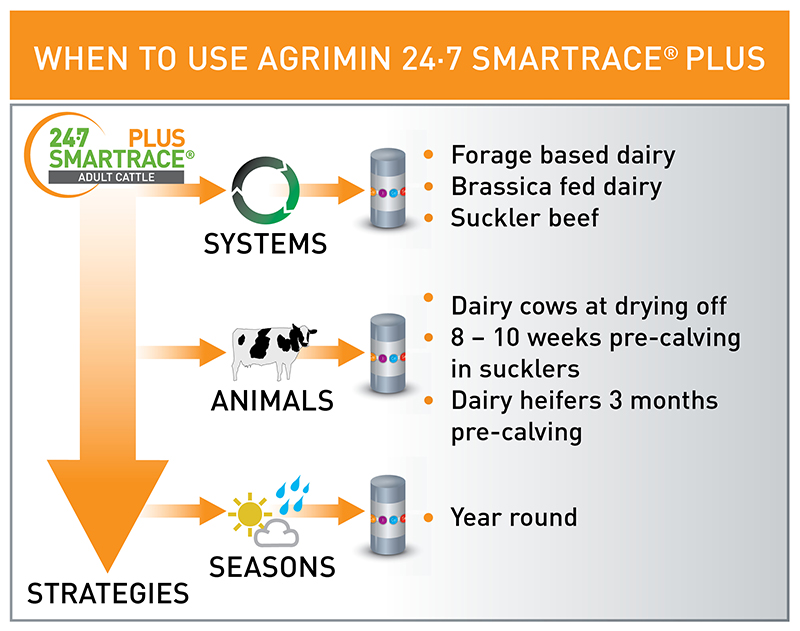 WHEN TO USE AGRIMIN 24·7 SMARTRACE® PLUS

24·7 PLUS SMARTRACE® ADULT CATTLE

SYSTEMS

- Forage based dairy
- Brassica fed dairy
- Suckler beef

ANIMALS

- Dairy cows at drying off
- 8 – 10 weeks pre-calving in sucklers
- Dairy heifers 3 months pre-calving

SEASONS

- Year round

STRATEGIES